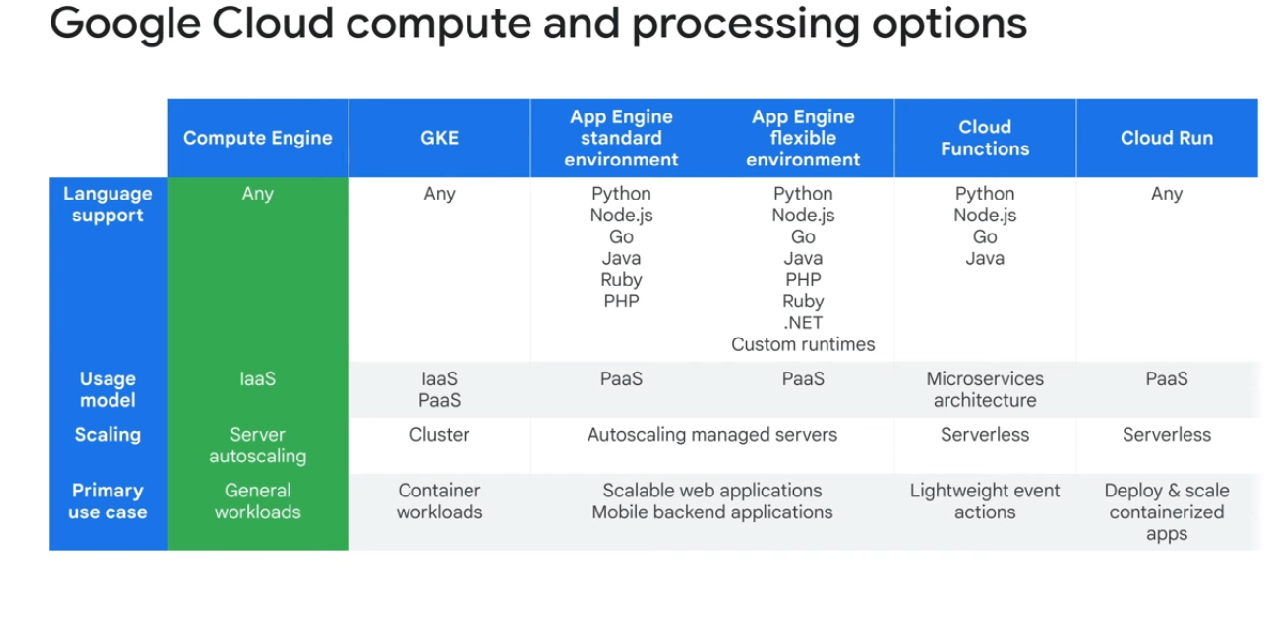 Google Cloud compute and processing options

| | Compute Engine | GKE | App Engine standard environment | App Engine flexible environment | Cloud Functions | Cloud Run |
|---|---|---|---|---|---|---|
| Language support | Any | Any | Python Node.js Go Java Ruby PHP | Python Node.js Go Java PHP Ruby .NET Custom runtimes | Python Node.js Go Java | Any |
| Usage model | IaaS | IaaS PaaS | PaaS | PaaS | Microservices architecture | PaaS |
| Scaling | Server autoscaling | Cluster | Autoscaling managed servers | Autoscaling managed servers | Serverless | Serverless |
| Primary use case | General workloads | Container workloads | Scalable web applications Mobile backend applications | Scalable web applications Mobile backend applications | Lightweight event actions | Deploy & scale containerized apps |